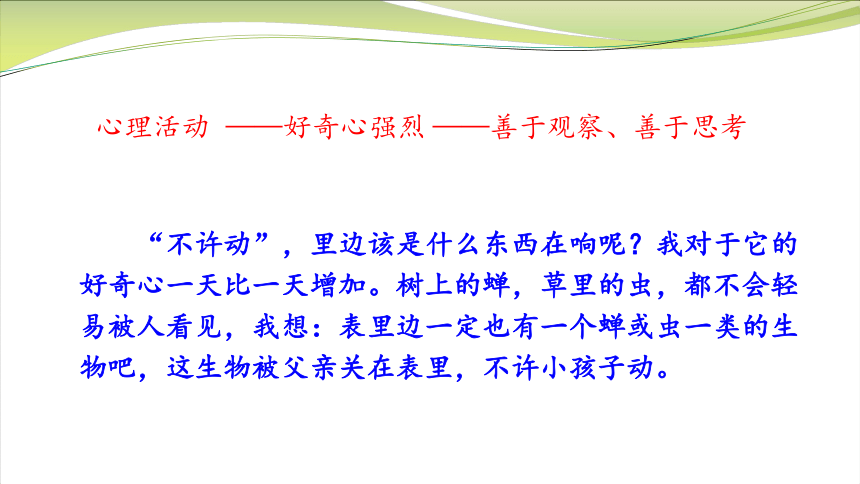 心理活动 ——好奇心强烈 ——善于观察、善于思考

“不许动”，里边该是什么东西在响呢？我对于它的好奇心一天比一天增加。树上的蝉，草里的虫，都不会轻易被人看见，我想：表里边一定也有一个蝉或虫一类的生物吧，这生物被父亲关在表里，不许小孩子动。